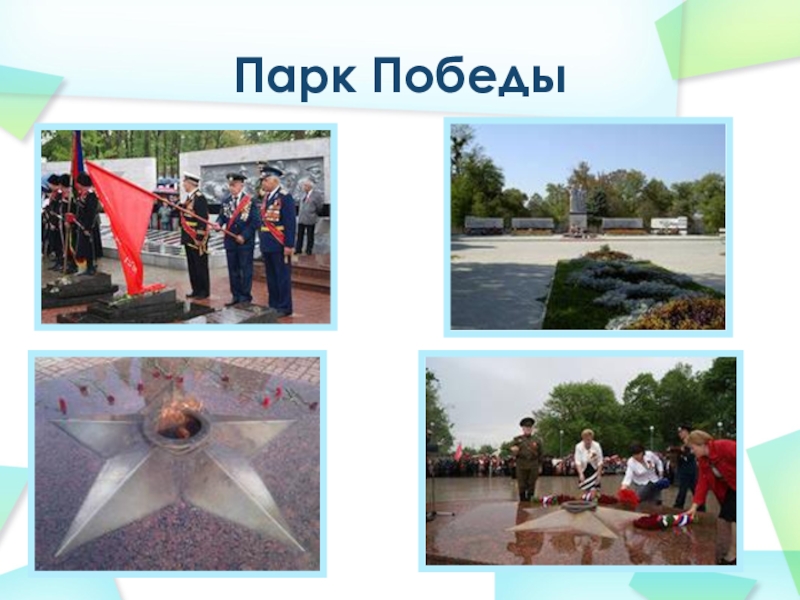 Парк Победы